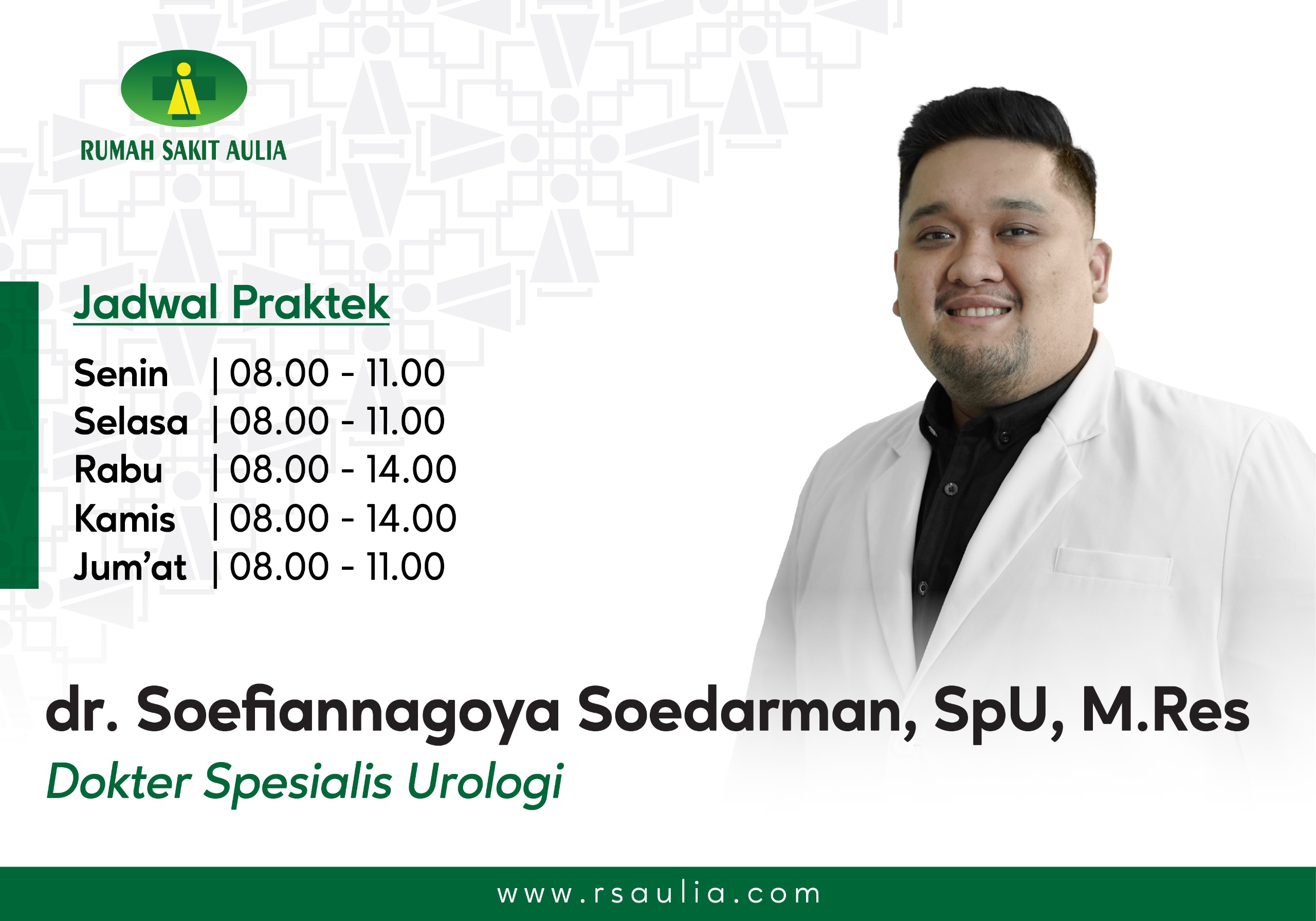 RUMAH SAKIT AULIA

Jadwal Praktek

Senin | 08.00 - 11.00
Selasa | 08.00 - 11.00
Rabu | 08.00 - 14.00
Kamis | 08.00 - 14.00
Jum'at | 08.00 - 11.00

dr. Soefiannagoya Soedarman, SpU, M.Res
Dokter Spesialis Urologi

www.rsaulia.com